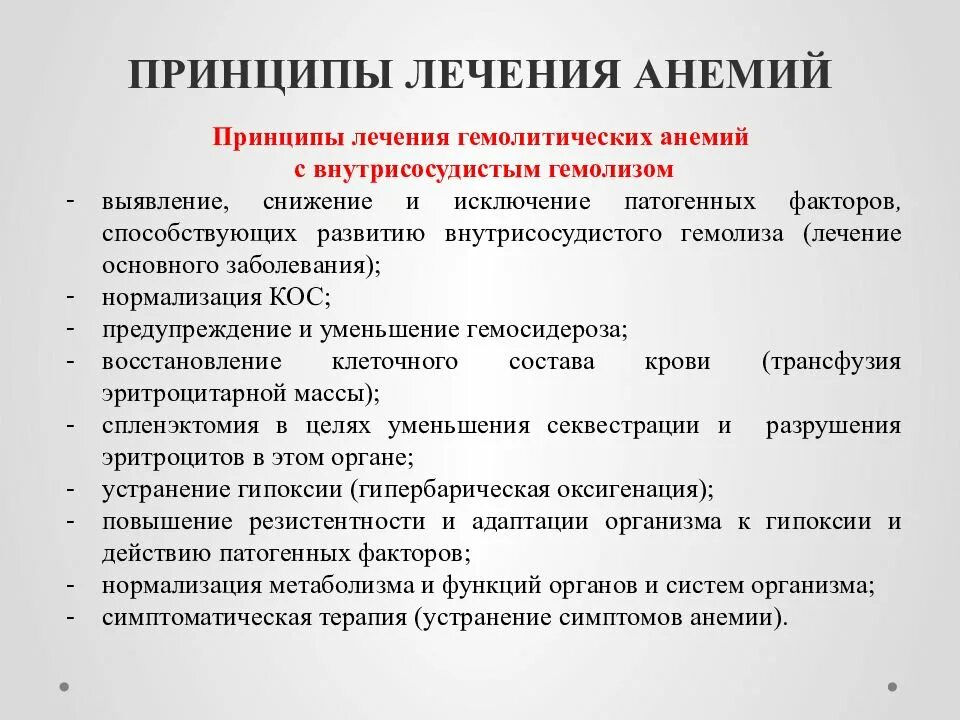 ПРИНЦИПЫ ЛЕЧЕНИЯ АНЕМИЙ

Принципы лечения гемолитических анемий с внутрисосудистым гемолизом

- выявление, снижение и исключение патогенных факторов, способствующих развитию внутрисосудистого гемолиза (лечение основного заболевания);
- нормализация КОС;
- предупреждение и уменьшение гемосидероза;
- восстановление клеточного состава крови (трансфузия эритроцитарной массы);
- спленэктомия в целях уменьшения секвестрации и разрушения эритроцитов в этом органе;
- устранение гипоксии (гипербарическая оксигенация);
- повышение резистентности и адаптации организма к гипоксии и действию патогенных факторов;
- нормализация метаболизма и функций органов и систем организма;
- симптоматическая терапия (устранение симптомов анемии).